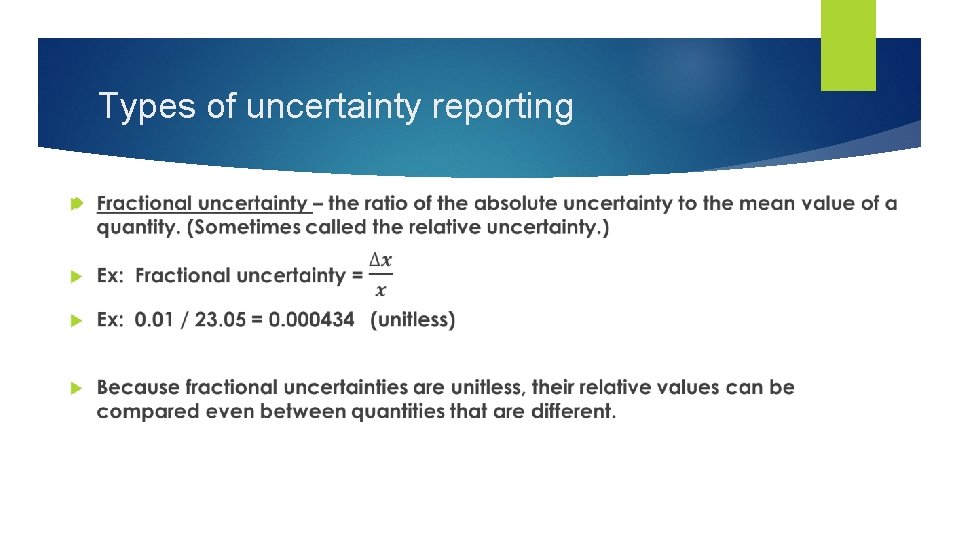 Types of uncertainty reporting

Fractional uncertainty – the ratio of the absolute uncertainty to the mean value of a quantity. (Sometimes called the relative uncertainty.)

Ex: Fractional uncertainty = $\frac{\Delta x}{x}$

Ex: 0.01 / 23.05 = 0.000434 (unitless)

Because fractional uncertainties are unitless, their relative values can be compared even between quantities that are different.